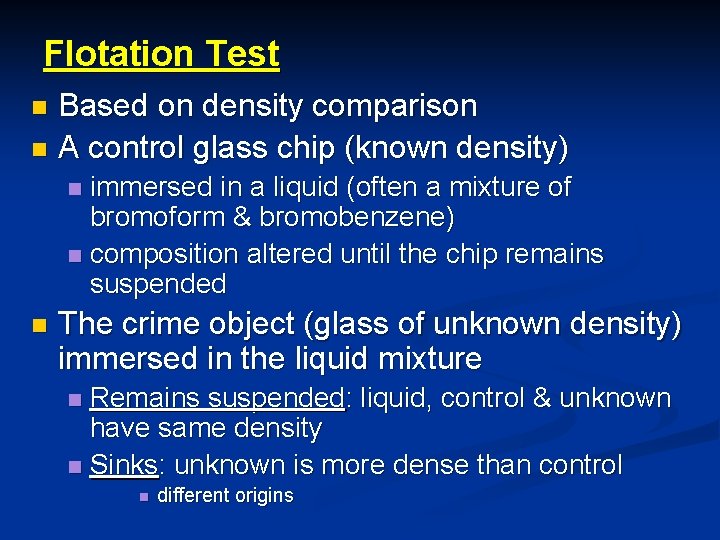 Flotation Test

Based on density comparison

A control glass chip (known density)

immersed in a liquid (often a mixture of bromoform & bromobenzene)

composition altered until the chip remains suspended

The crime object (glass of unknown density) immersed in the liquid mixture

Remains suspended: liquid, control & unknown have same density

Sinks: unknown is more dense than control

different origins